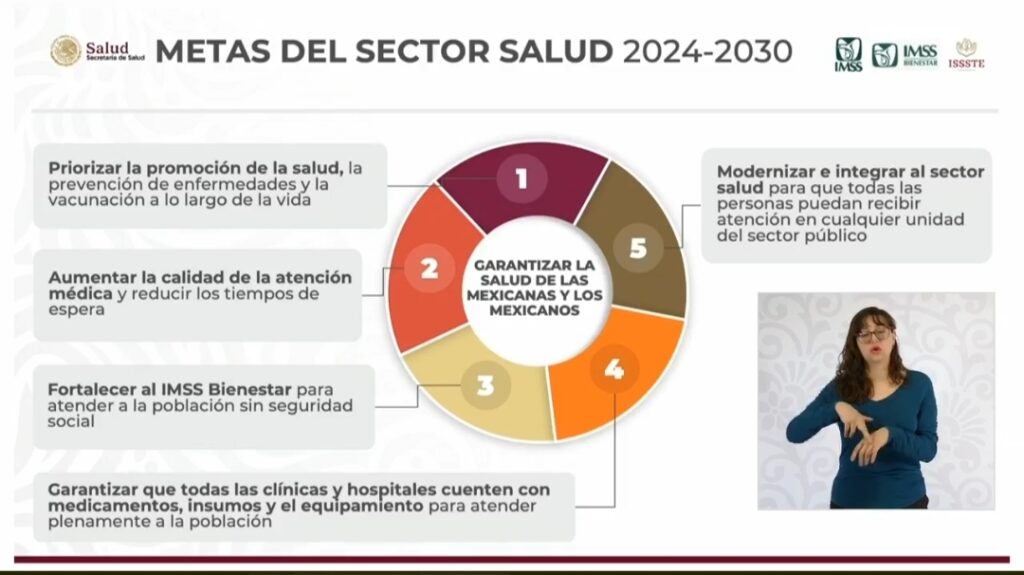 Salud
Secretaría de Salud

METAS DEL SECTOR SALUD 2024-2030

IMSS IMSS BIENESTAR ISSSTE

Priorizar la promoción de la salud, la prevención de enfermedades y la vacunación a lo largo de la vida

Aumentar la calidad de la atención médica y reducir los tiempos de espera

Fortalecer al IMSS Bienestar para atender a la población sin seguridad social

Garantizar que todas las clínicas y hospitales cuenten con medicamentos, insumos y el equipamiento para atender plenamente a la población

1
2
3
4
5

GARANTIZAR LA SALUD DE LAS MEXICANAS Y LOS MEXICANOS

Modernizar e integrar al sector salud para que todas las personas puedan recibir atención en cualquier unidad del sector público